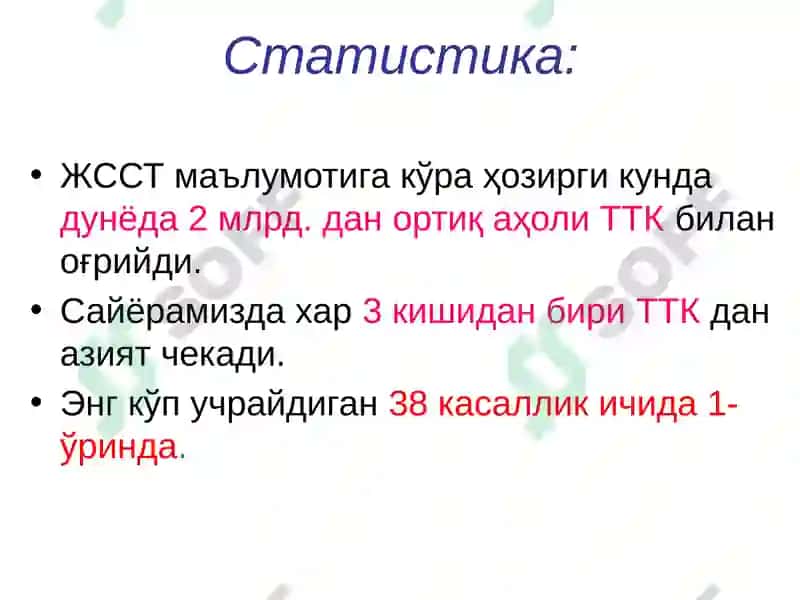 Статистика:

• ЖССТ маълумотига кўра ҳозирги кунда дунёда 2 млрд. дан ортиқ аҳоли ТТК билан оғрийди.

• Сайёрамизда хар 3 кишидан бири ТТК дан азият чекади.

• Энг кўп учрайдиган 38 касаллик ичида 1-ўринда.